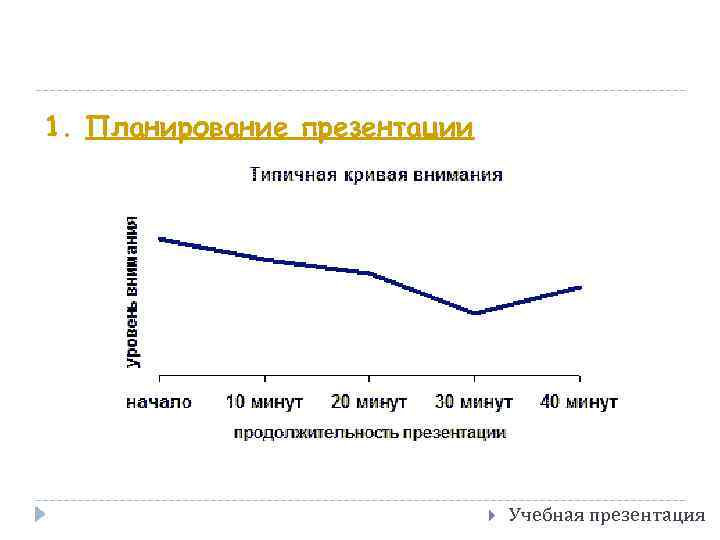 1. Планирование презентации

Типичная кривая внимания

Уровень внимания

начало

10 минут

20 минут

30 минут

40 минут

продолжительность презентации

Учебная презентация